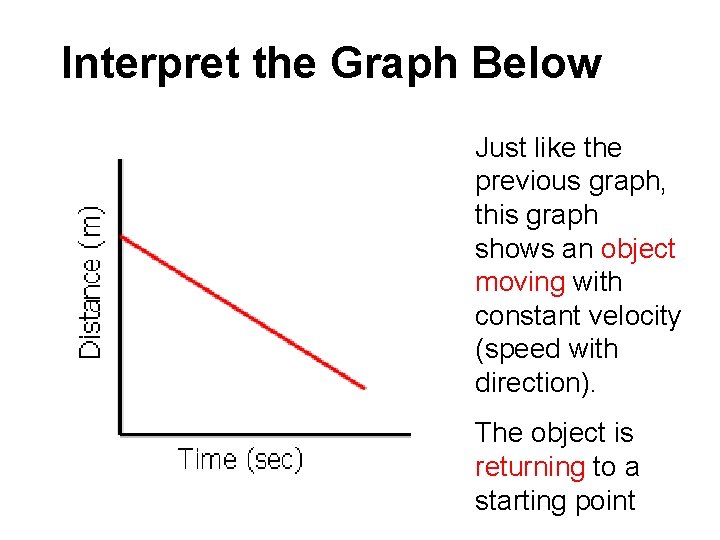 Interpret the Graph Below

Distance (m)

Time (sec)

Just like the previous graph, this graph shows an object moving with constant velocity (speed with direction).

The object is returning to a starting point